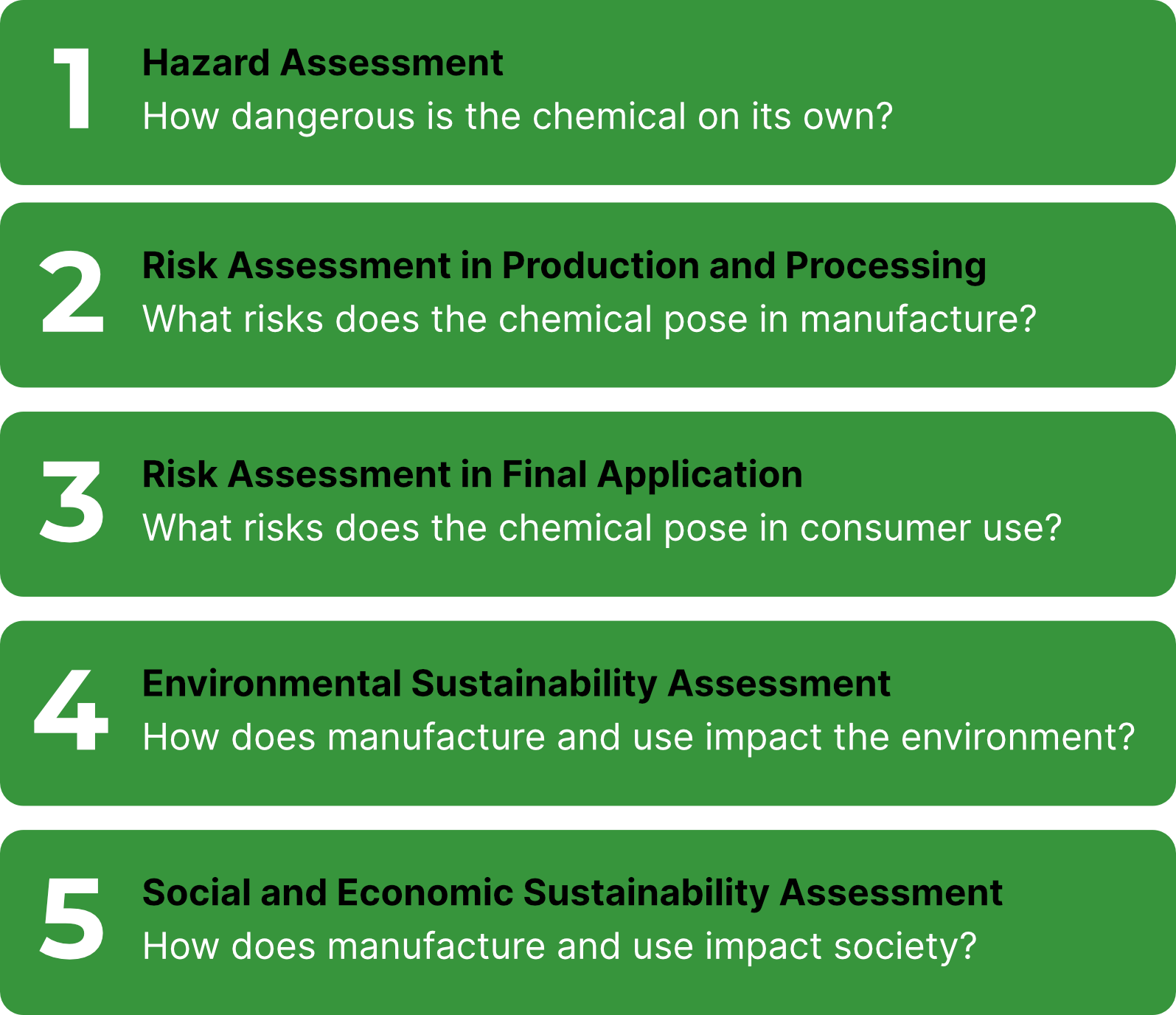 1
Hazard Assessment
How dangerous is the chemical on its own?

2
Risk Assessment in Production and Processing
What risks does the chemical pose in manufacture?

3
Risk Assessment in Final Application
What risks does the chemical pose in consumer use?

4
Environmental Sustainability Assessment
How does manufacture and use impact the environment?

5
Social and Economic Sustainability Assessment
How does manufacture and use impact society?